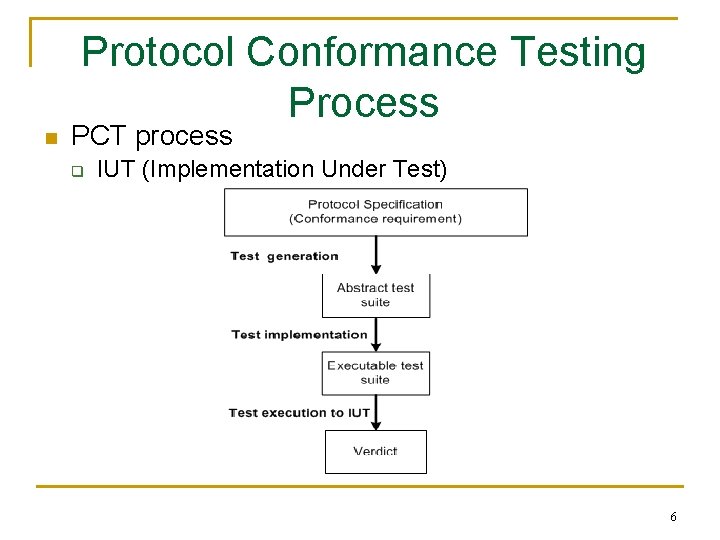 Protocol Conformance Testing Process

PCT process

IUT (Implementation Under Test)

Protocol Specification
(Conformance requirement)

Test generation

Abstract test suite

Test implementation

Executable test suite

Test execution to IUT

Verdict

6